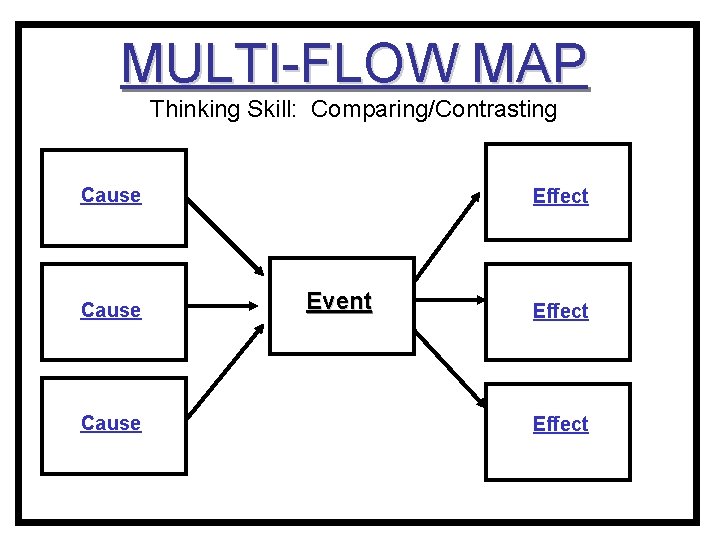 MULTI-FLOW MAP

Thinking Skill: Comparing/Contrasting

Cause

Cause

Cause

Event

Effect

Effect

Effect